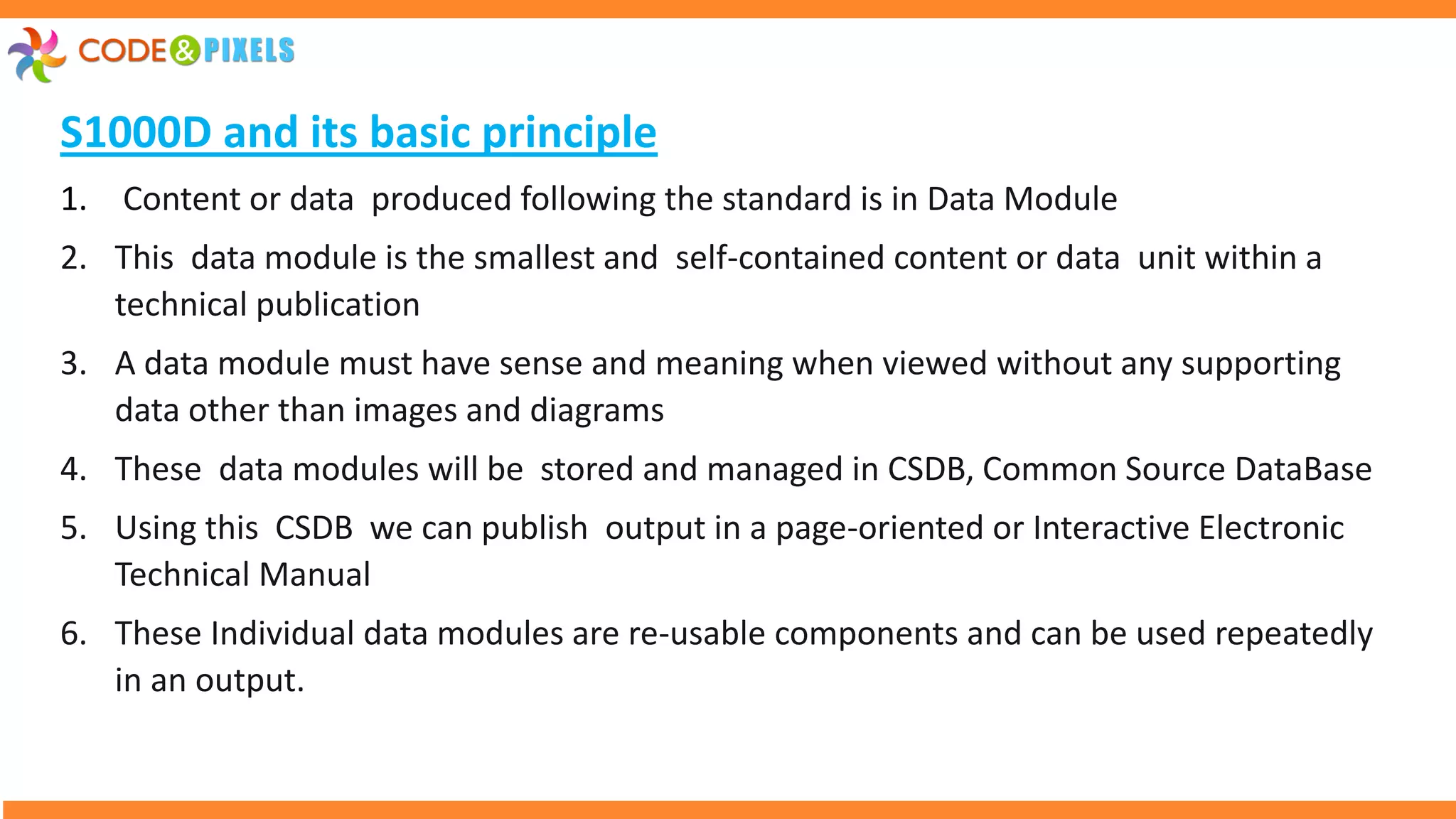 CODE&PIXELS

S1000D and its basic principle

1. Content or data produced following the standard is in Data Module

2. This data module is the smallest and self-contained content or data unit within a technical publication

3. A data module must have sense and meaning when viewed without any supporting data other than images and diagrams

4. These data modules will be stored and managed in CSDB, Common Source DataBase

5. Using this CSDB we can publish output in a page-oriented or Interactive Electronic Technical Manual

6. These Individual data modules are re-usable components and can be used repeatedly in an output.